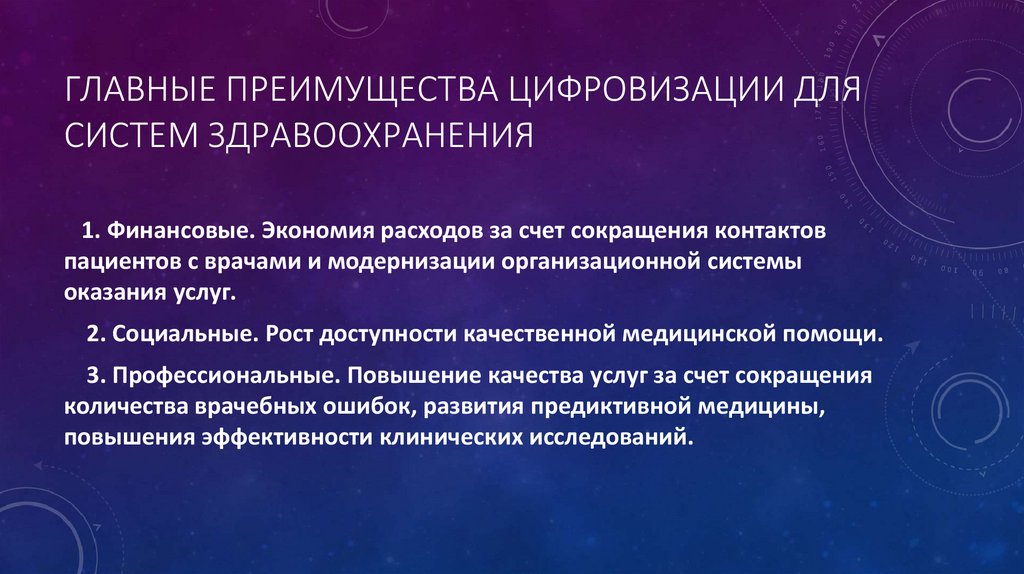 ГЛАВНЫЕ ПРЕИМУЩЕСТВА ЦИФРОВИЗАЦИИ ДЛЯ СИСТЕМ ЗДРАВООХРАНЕНИЯ

1. Финансовые. Экономия расходов за счет сокращения контактов пациентов с врачами и модернизации организационной системы оказания услуг.

2. Социальные. Рост доступности качественной медицинской помощи.

3. Профессиональные. Повышение качества услуг за счет сокращения количества врачебных ошибок, развития предиктивной медицины, повышения эффективности клинических исследований.